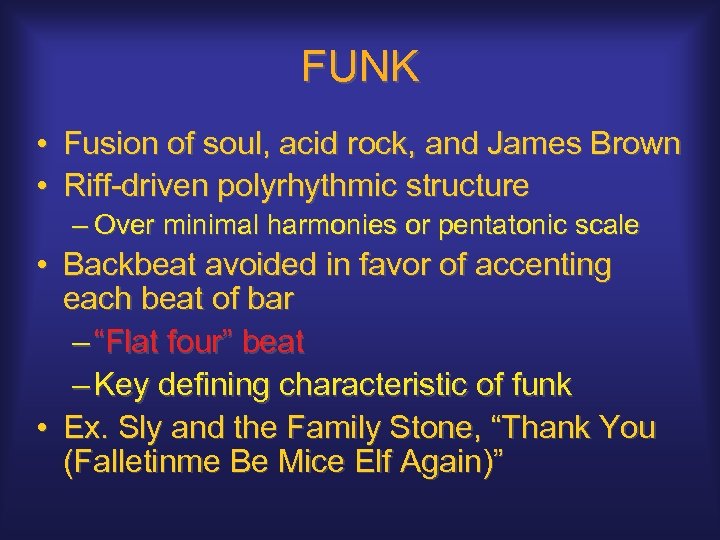 FUNK

• Fusion of soul, acid rock, and James Brown
• Riff-driven polyrhythmic structure
– Over minimal harmonies or pentatonic scale
• Backbeat avoided in favor of accenting each beat of bar
– “Flat four” beat
– Key defining characteristic of funk
• Ex. Sly and the Family Stone, “Thank You (Falletinme Be Mice Elf Again)”